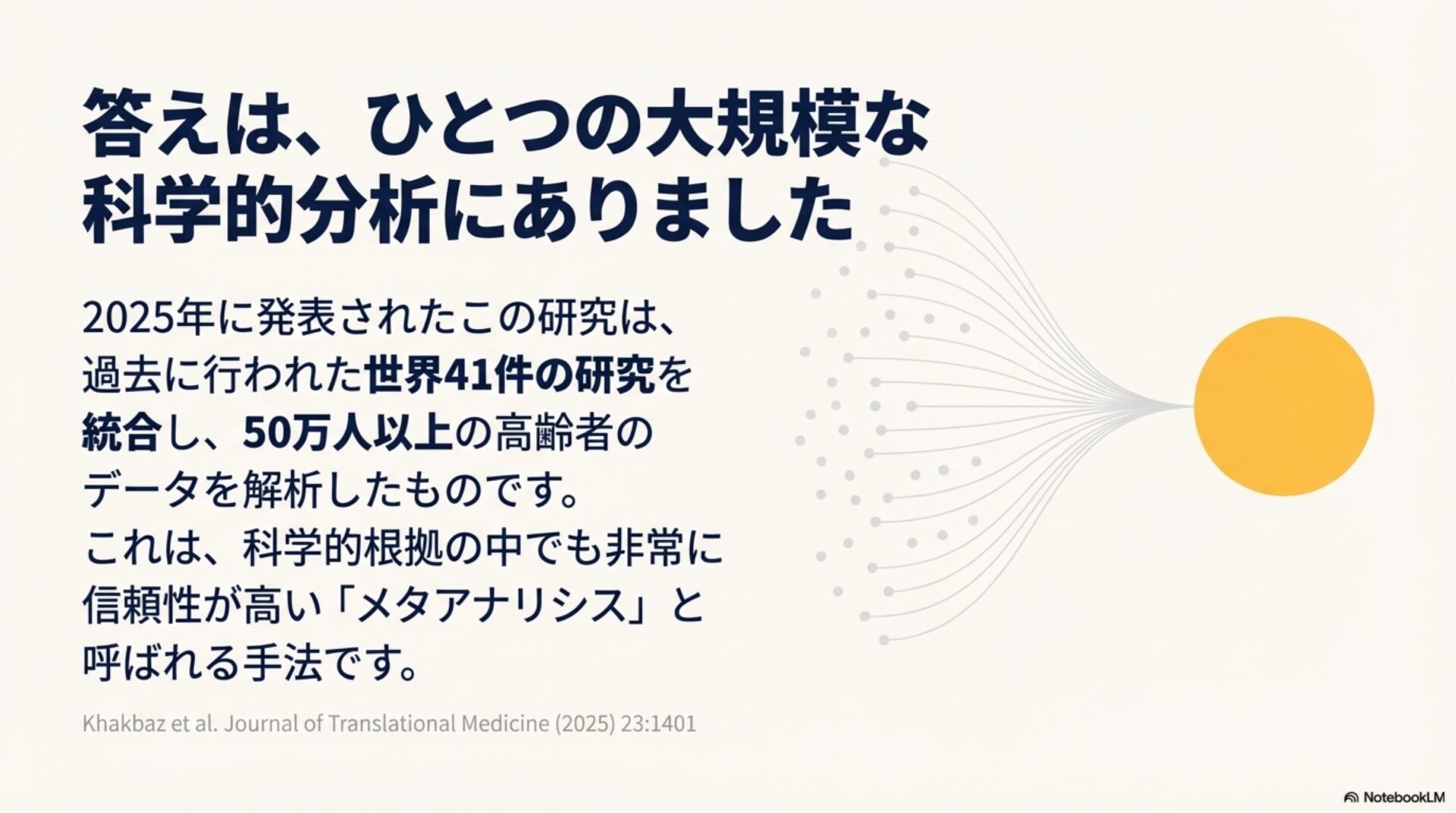 答えは、ひとつの大規模な科学的分析にありました

2025年に発表されたこの研究は、過去に行われた世界41件の研究を統合し、50万人以上の高齢者のデータを解析したものです。
これは、科学的根拠の中でも非常に信頼性が高い「メタアナリシス」と呼ばれる手法です。

Khakbaz et al. Journal of Translational Medicine (2025) 23:1401

NotebookLM